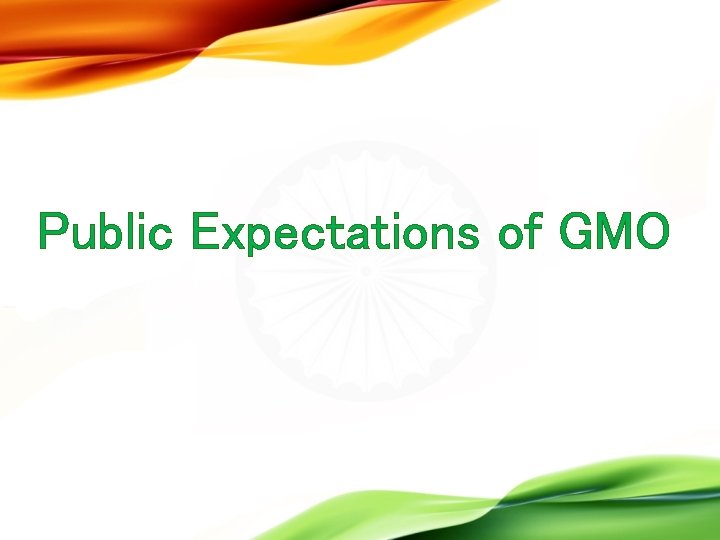 Public Expectations of GMO